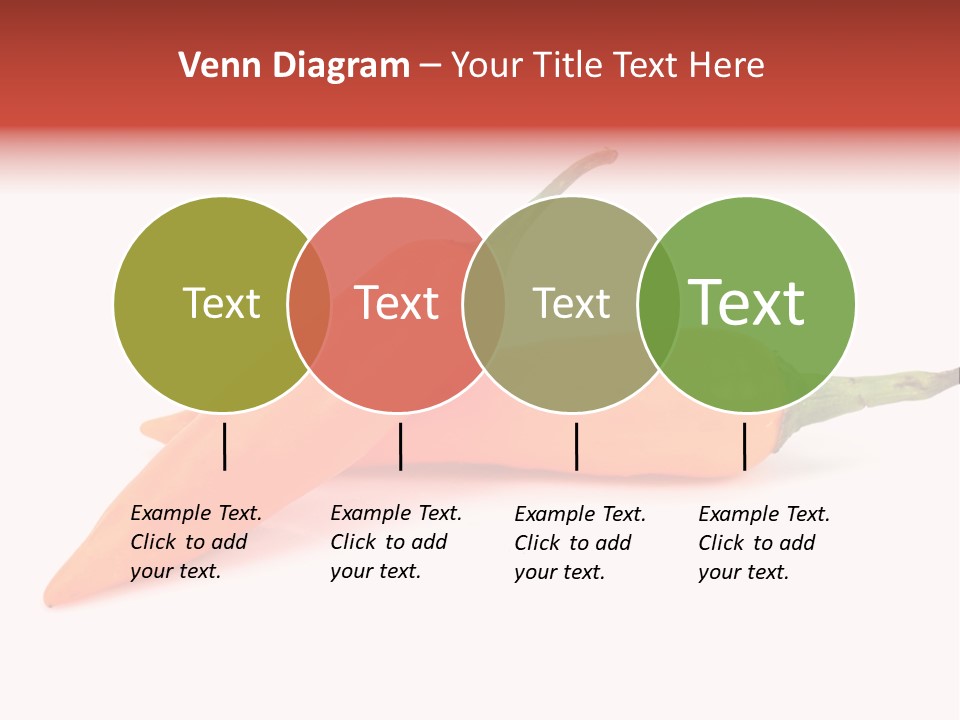 Venn Diagram – Your Title Text Here

Text

Text

Text

Text

Example Text. Click to add your text.

Example Text. Click to add your text.

Example Text. Click to add your text.

Example Text. Click to add your text.